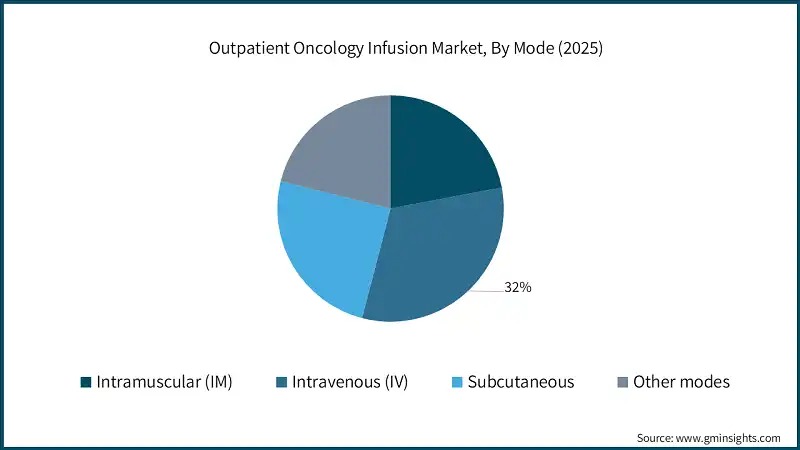 Outpatient Oncology Infusion Market, By Mode (2025)

32%

Intramuscular (IM) Intravenous (IV) Subcutaneous Other modes

Source: www.gminsights.com